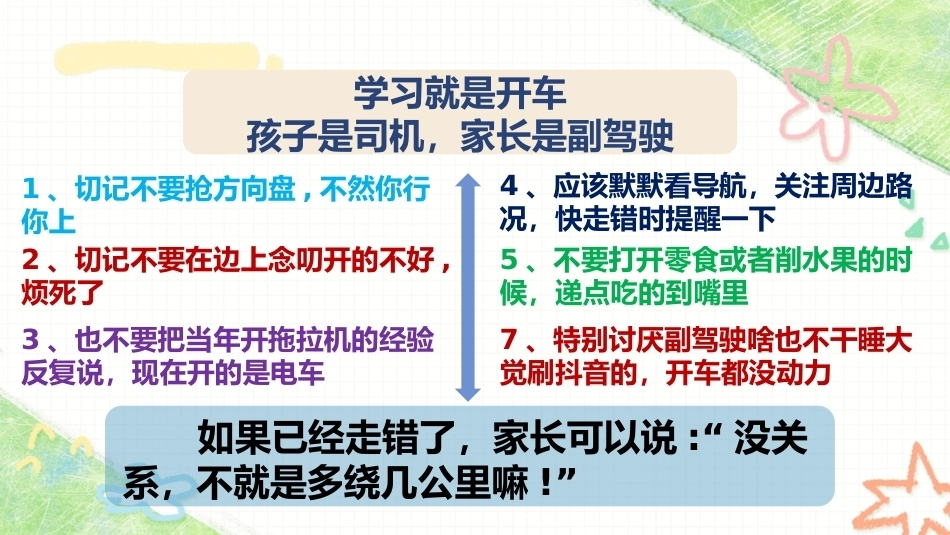 学习就是开车
孩子是司机，家长是副驾驶

1、切记不要抢方向盘，不然你行你上

2、切记不要在边上念叨开的不好，烦死了

3、也不要把当年开拖拉机的经验反复说，现在开的是电车

4、应该默默看导航，关注周边路况，快走错时提醒一下

5、不要打开零食或者削水果的时候，递点吃的到嘴里

7、特别讨厌副驾驶啥也不干睡大觉刷抖音的，开车都没动力

如果已经走错了，家长可以说：“没关系，不就是多绕几公里嘛！”